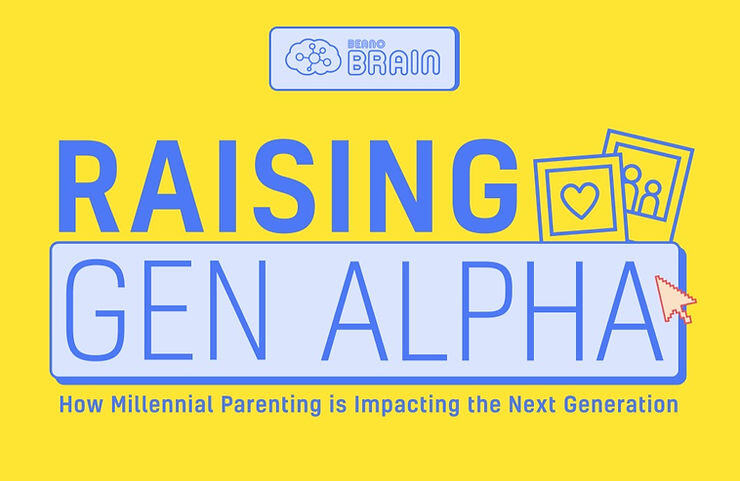 BEANO BRAIN

RAISING GEN ALPHA

How Millennial Parenting is Impacting the Next Generation